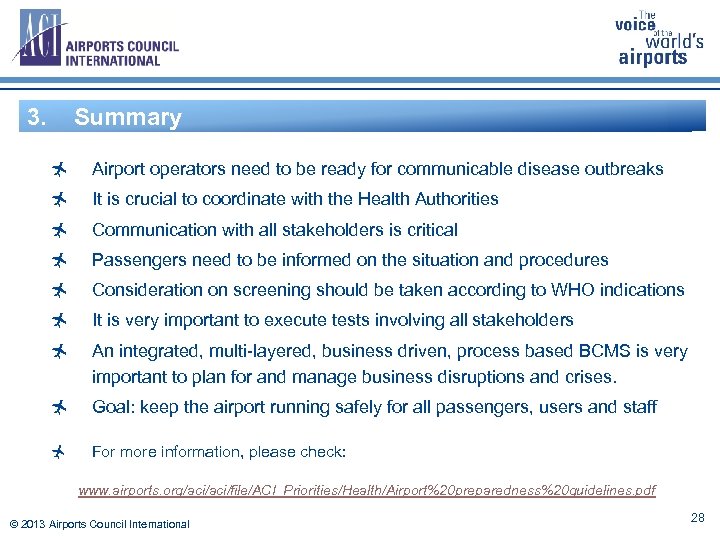 ACI AIRPORTS COUNCIL INTERNATIONAL

The voice of the world's airports

3. Summary

Airport operators need to be ready for communicable disease outbreaks

It is crucial to coordinate with the Health Authorities

Communication with all stakeholders is critical

Passengers need to be informed on the situation and procedures

Consideration on screening should be taken according to WHO indications

It is very important to execute tests involving all stakeholders

An integrated, multi-layered, business driven, process based BCMS is very important to plan for and manage business disruptions and crises.

Goal: keep the airport running safely for all passengers, users and staff

For more information, please check:

www.airports.org/aci/aci/file/ACI_Priorities/Health/Airport%20preparedness%20guidelines.pdf

© 2013 Airports Council International

28